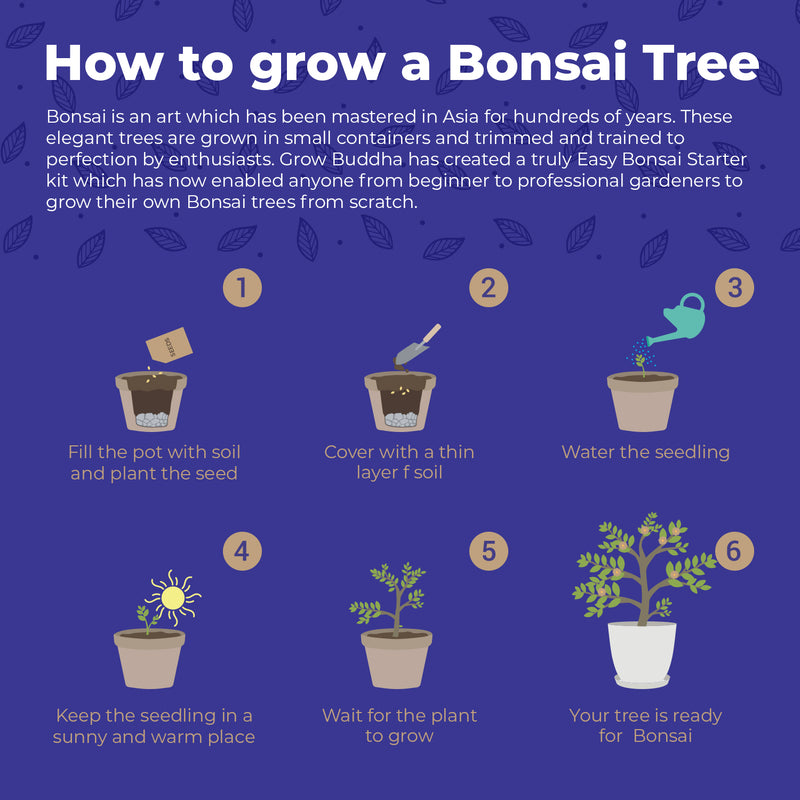 How to grow a Bonsai Tree

Bonsai is an art which has been mastered in Asia for hundreds of years. These elegant trees are grown in small containers and trimmed and trained to perfection by enthusiasts. Grow Buddha has created a truly Easy Bonsai Starter kit which has now enabled anyone from beginner to professional gardeners to grow their own Bonsai trees from scratch.

1

SEEDS

Fill the pot with soil and plant the seed

2

Cover with a thin layer f soil

3

Water the seedling

4

Keep the seedling in a sunny and warm place

5

Wait for the plant to grow

6

Your tree is ready for Bonsai